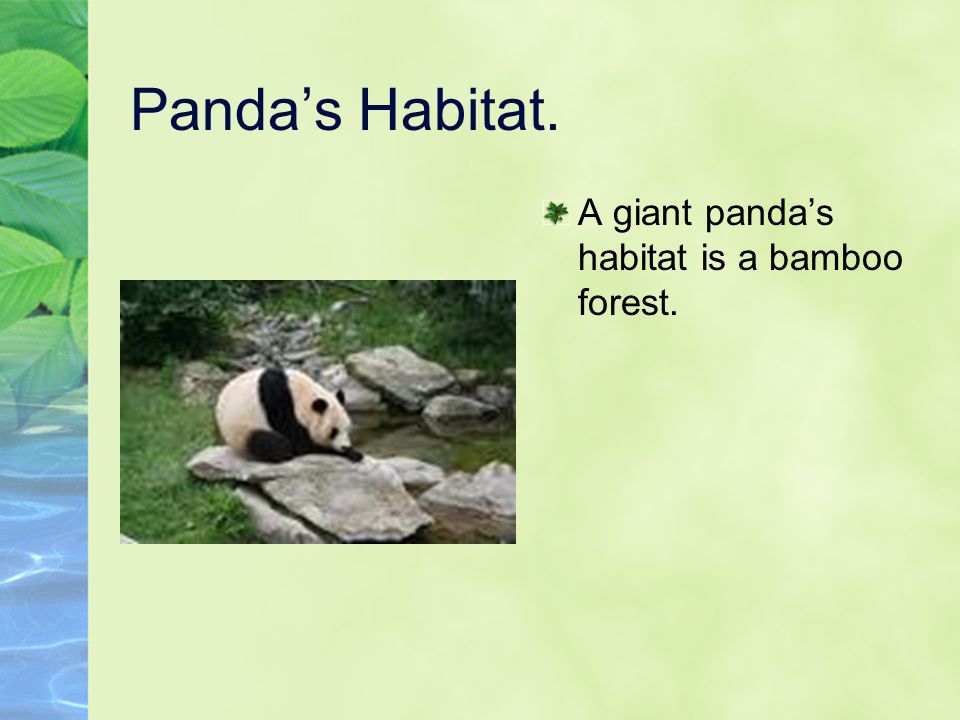 Panda’s Habitat.

A giant panda’s habitat is a bamboo forest.